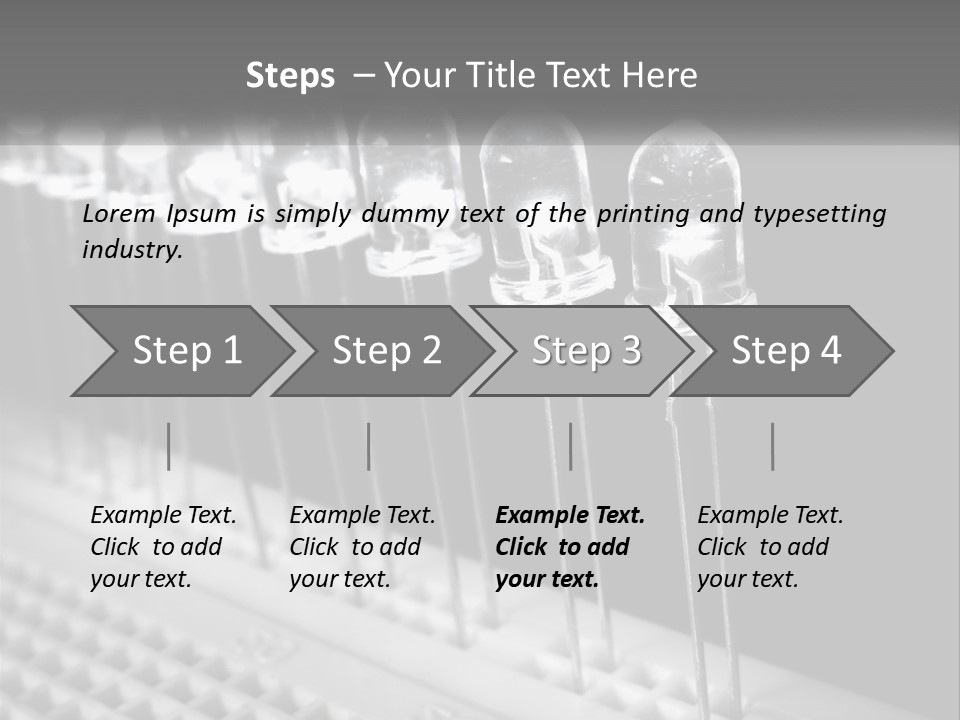 Steps – Your Title Text Here

Lorem Ipsum is simply dummy text of the printing and typesetting industry.

Step 1

Step 2

Step 3

Step 4

Example Text. Click to add your text.

Example Text. Click to add your text.

Example Text. Click to add your text.

Example Text. Click to add your text.